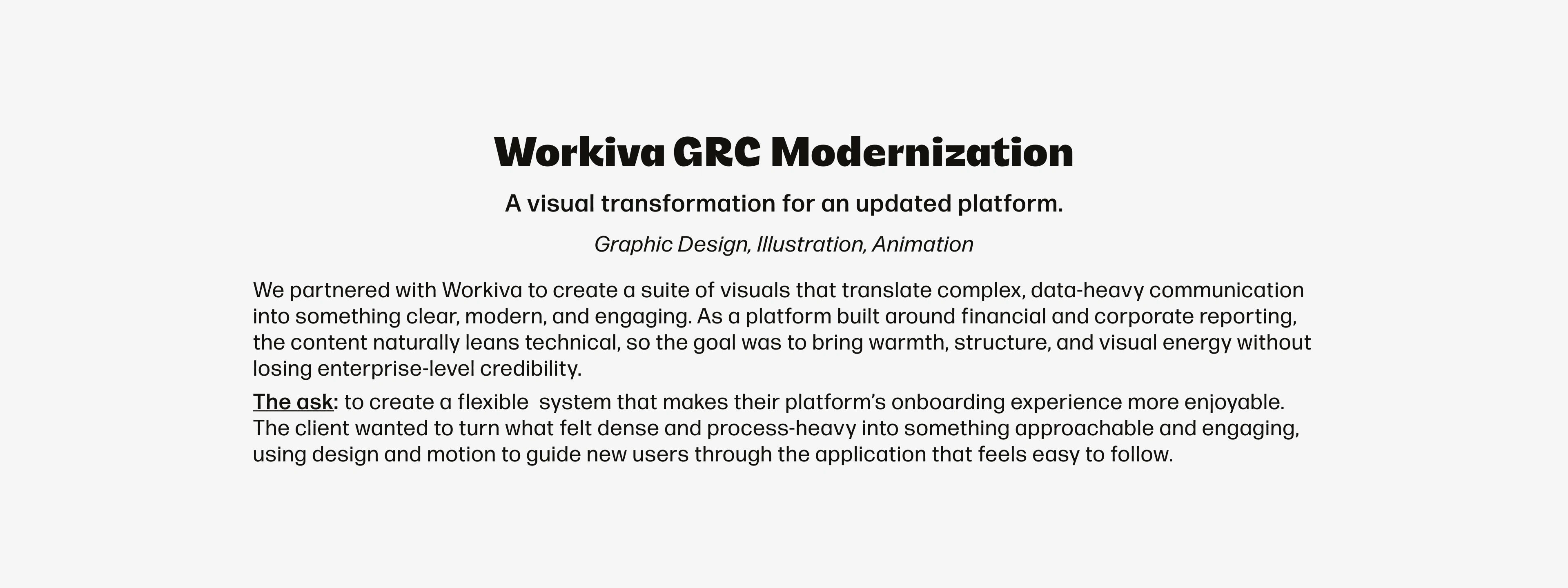 Workiva GRC Modernization

A visual transformation for an updated platform.

Graphic Design, Illustration, Animation

We partnered with Workiva to create a suite of visuals that translate complex, data-heavy communication into something clear, modern, and engaging. As a platform built around financial and corporate reporting, the content naturally leans technical, so the goal was to bring warmth, structure, and visual energy without losing enterprise-level credibility.

The ask: to create a flexible system that makes their platform's onboarding experience more enjoyable. The client wanted to turn what felt dense and process-heavy into something approachable and engaging, using design and motion to guide new users through the application that feels easy to follow.